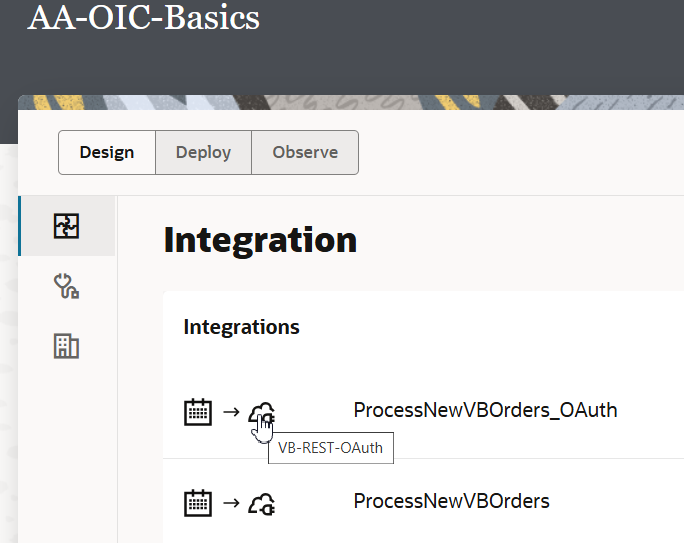 AA-OIC-Basics

Design
Deploy
Observe

Integration

Integrations

→ ProcessNewVBOrders_OAuth

VB-REST-OAuth

→ ProcessNewVBOrders